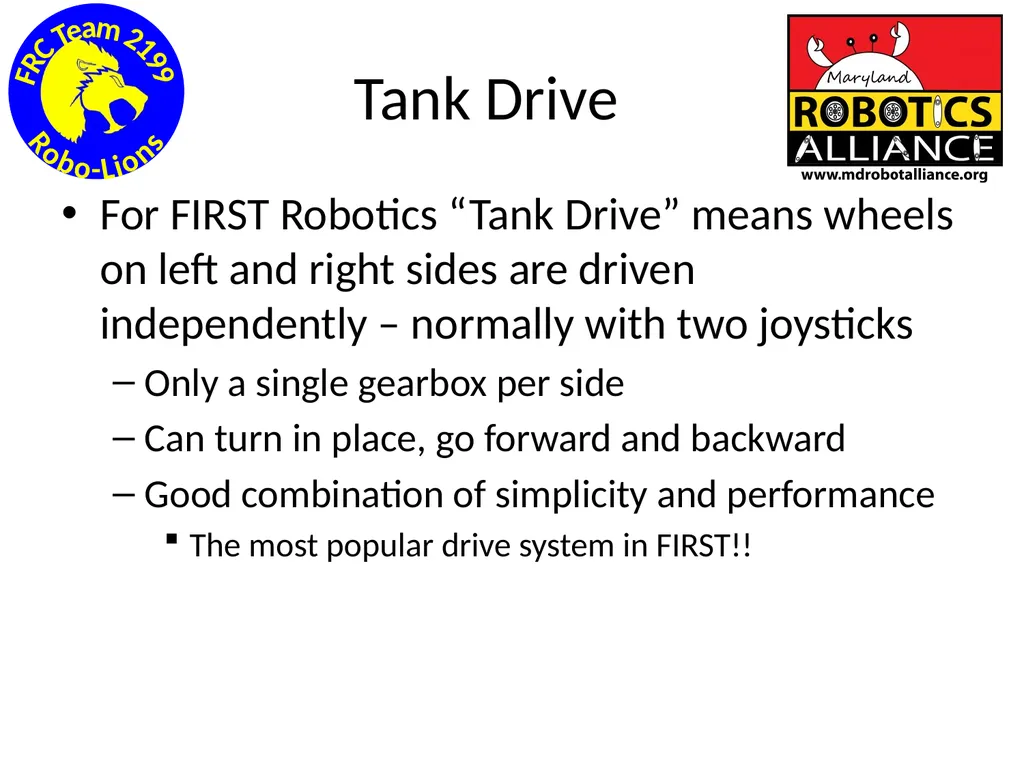 FRC Team 2199
Robo-Lions

Tank Drive

Maryland
ROBOTICS
ALLIANCE
www.mdrobotalliance.org

• For FIRST Robotics “Tank Drive” means wheels on left and right sides are driven independently – normally with two joysticks
– Only a single gearbox per side
– Can turn in place, go forward and backward
– Good combination of simplicity and performance
▪ The most popular drive system in FIRST!!